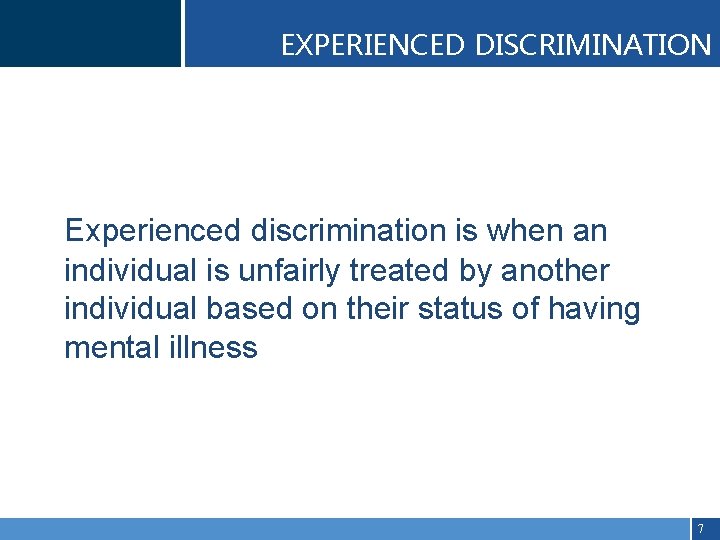 EXPERIENCED DISCRIMINATION

Experienced discrimination is when an individual is unfairly treated by another individual based on their status of having mental illness

7